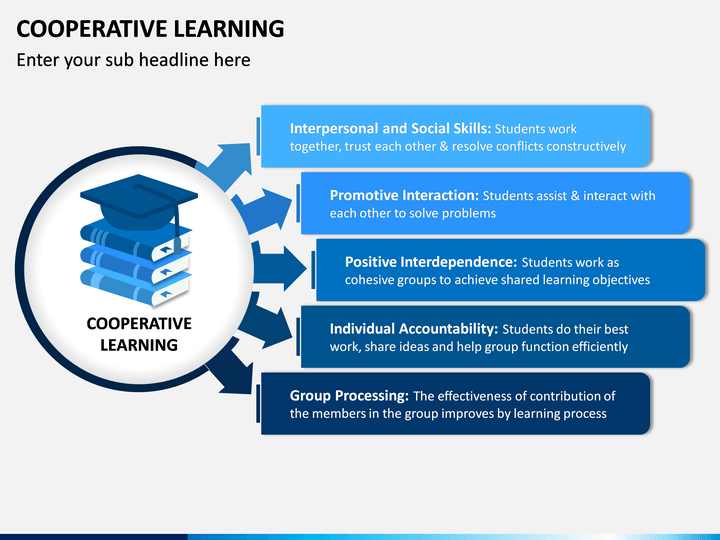 COOPERATIVE LEARNING

Enter your sub headline here

COOPERATIVE LEARNING

Interpersonal and Social Skills: Students work together, trust each other & resolve conflicts constructively

Promotive Interaction: Students assist & interact with each other to solve problems

Positive Interdependence: Students work as cohesive groups to achieve shared learning objectives

Individual Accountability: Students do their best work, share ideas and help group function efficiently

Group Processing: The effectiveness of contribution of the members in the group improves by learning process